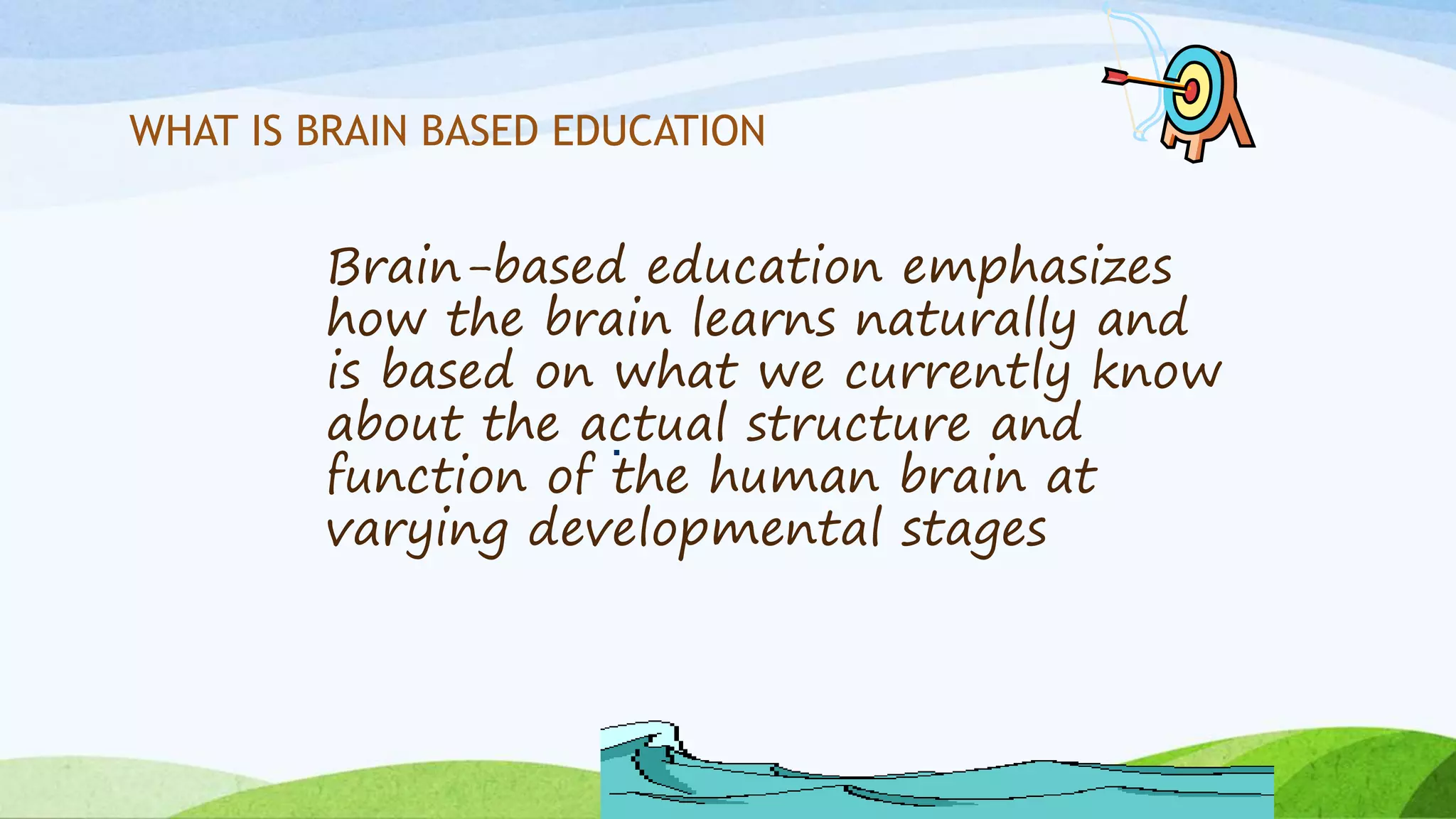 WHAT IS BRAIN BASED EDUCATION

Brain-based education emphasizes how the brain learns naturally and is based on what we currently know about the actual structure and function of the human brain at varying developmental stages